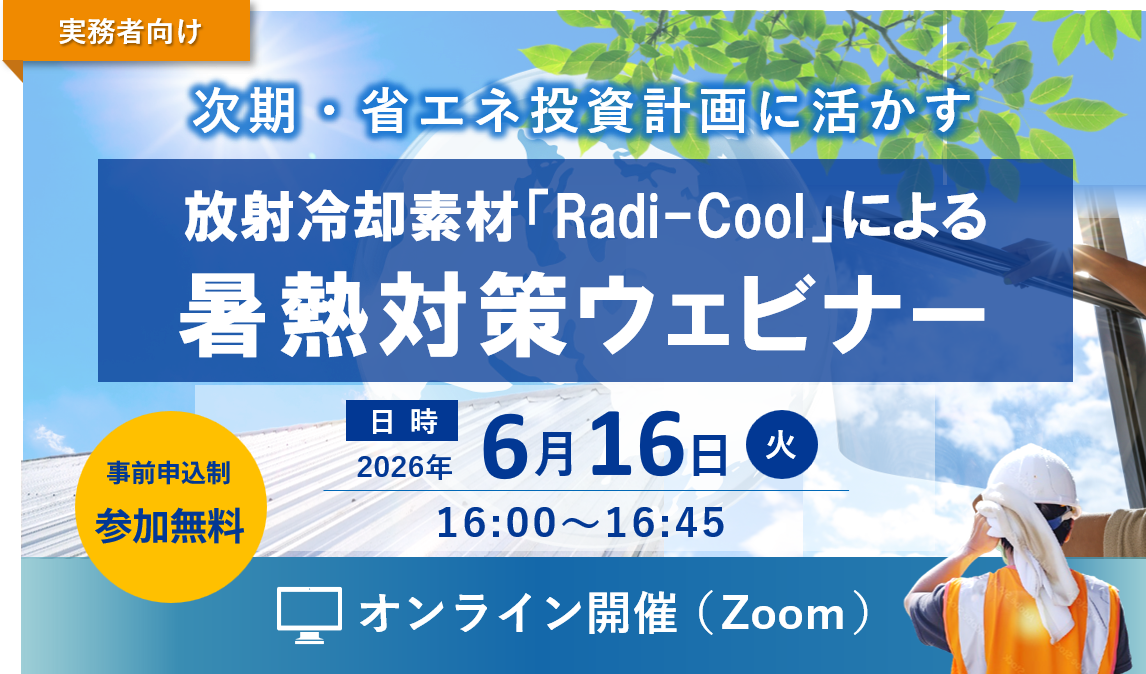 実務者向け

次期・省エネ投資計画に活かす

放射冷却素材「Radi-Cool」による
暑熱対策ウェビナー

事前申込制
参加無料

日時
2026年 6月16日 火
16:00～16:45

オンライン開催（Zoom）